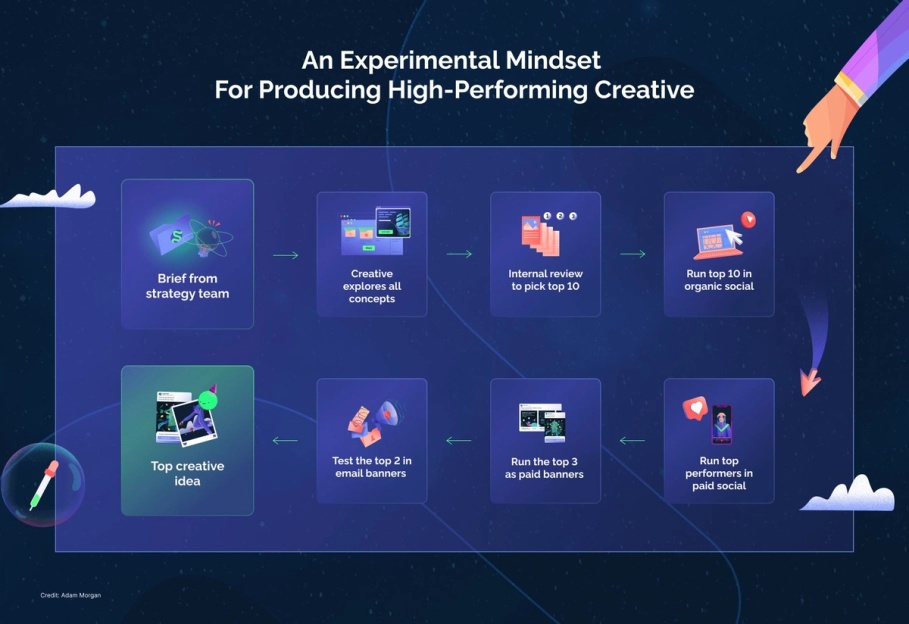 An Experimental Mindset
For Producing High-Performing Creative

Brief from strategy team

Creative explores all concepts

Internal review to pick top 10

Run top 10 in organic social

Run top performers in paid social

Run the top 3 as paid banners

Test the top 2 in email banners

Top creative idea

Credit: Adam Morgan